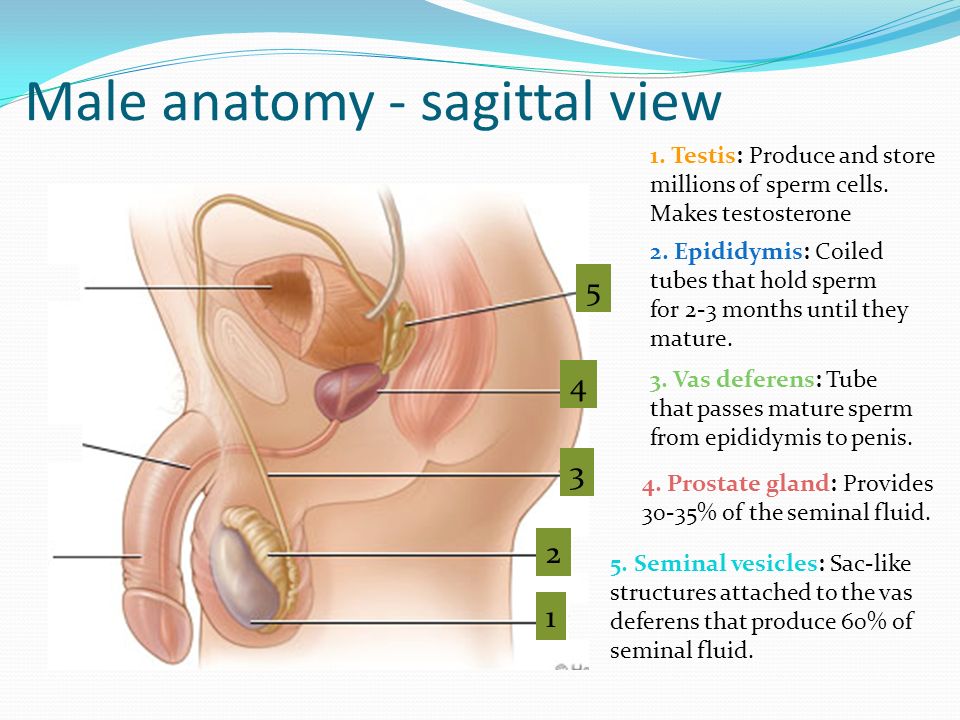 Male anatomy - sagittal view

5

4

3

2

1

1. Testis: Produce and store millions of sperm cells. Makes testosterone

2. Epididymis: Coiled tubes that hold sperm for 2-3 months until they mature.

3. Vas deferens: Tube that passes mature sperm from epididymis to penis.

4. Prostate gland: Provides 30-35% of the seminal fluid.

5. Seminal vesicles: Sac-like structures attached to the vas deferens that produce 60% of seminal fluid.